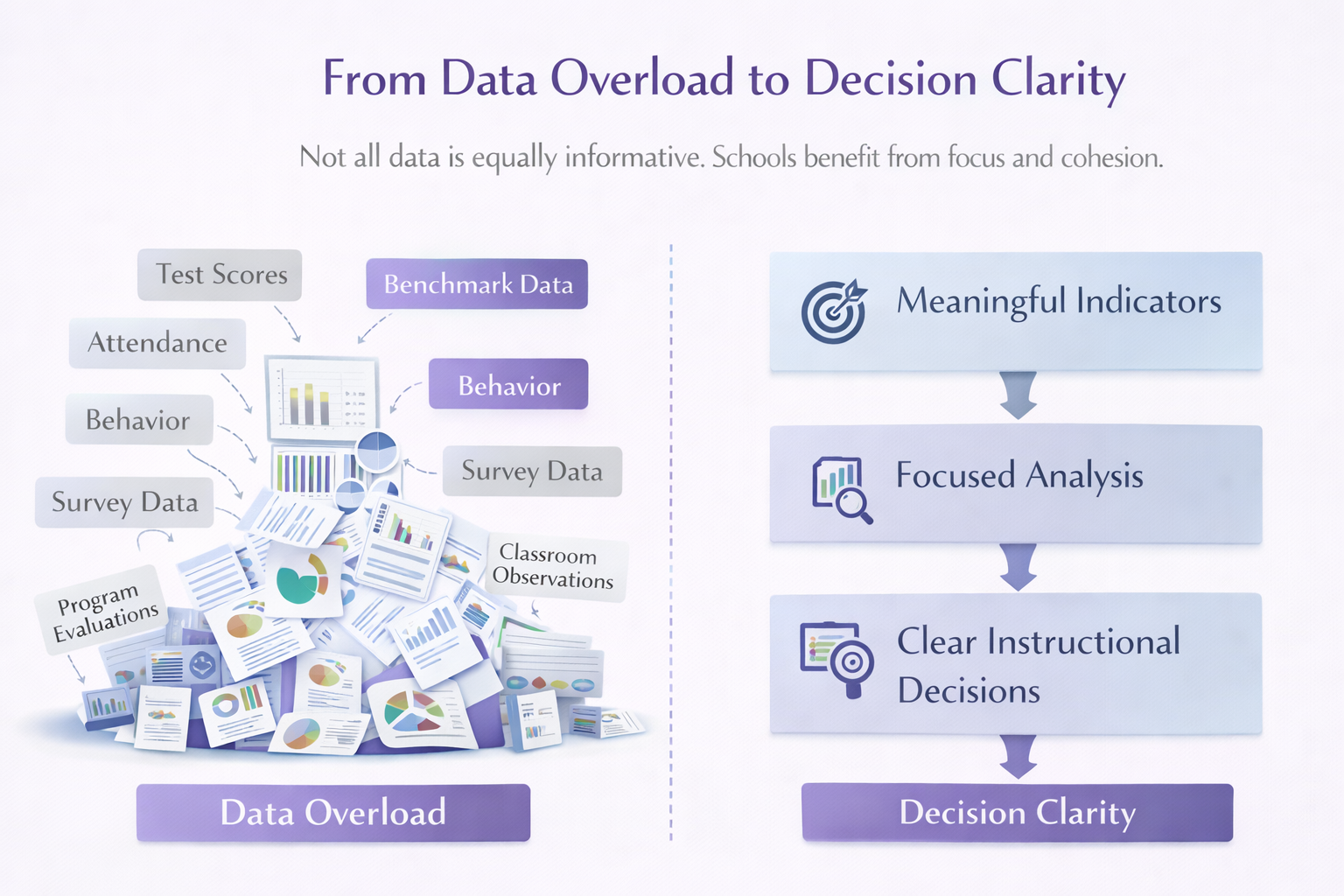 From Data Overload to Decision Clarity

Not all data is equally informative. Schools benefit from focus and cohesion.

Test Scores

Benchmark Data

Attendance

Behavior

Behavior

Survey Data

Survey Data

Classroom Observations

Program Evaluations

Data Overload

Meaningful Indicators

Focused Analysis

Clear Instructional Decisions

Decision Clarity